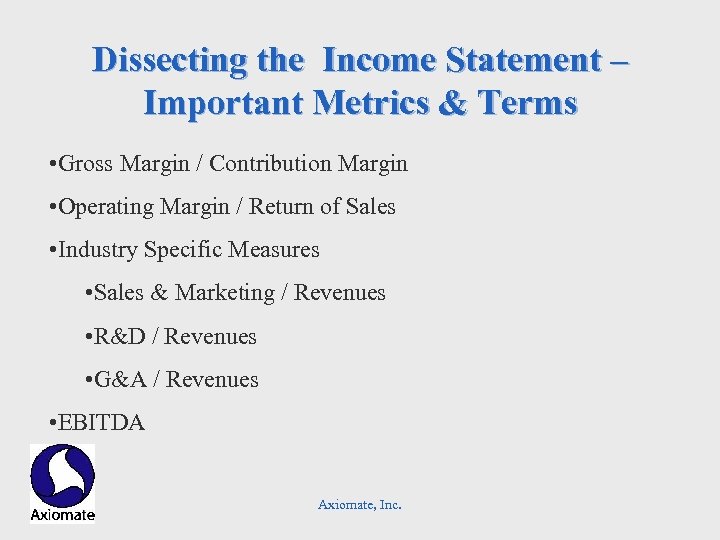 Dissecting the Income Statement – Important Metrics & Terms

•Gross Margin / Contribution Margin

•Operating Margin / Return of Sales

•Industry Specific Measures

•Sales & Marketing / Revenues

•R&D / Revenues

•G&A / Revenues

•EBITDA

Axiomate

Axiomate, Inc.